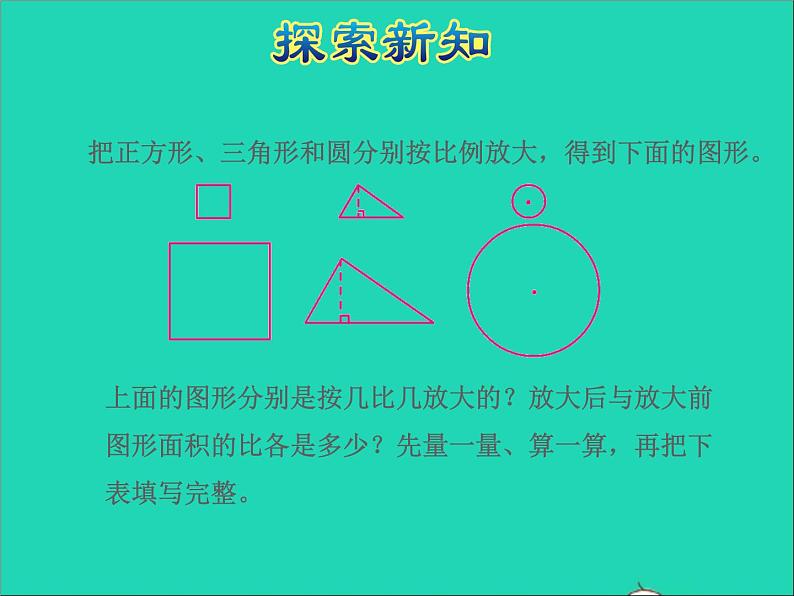 探索新知

把正方形、三角形和圆分别按比例放大，得到下面的图形。

上面的图形分别是按几比几放大的？放大后与放大前图形面积的比各是多少？先量一量、算一算，再把下表填写完整。